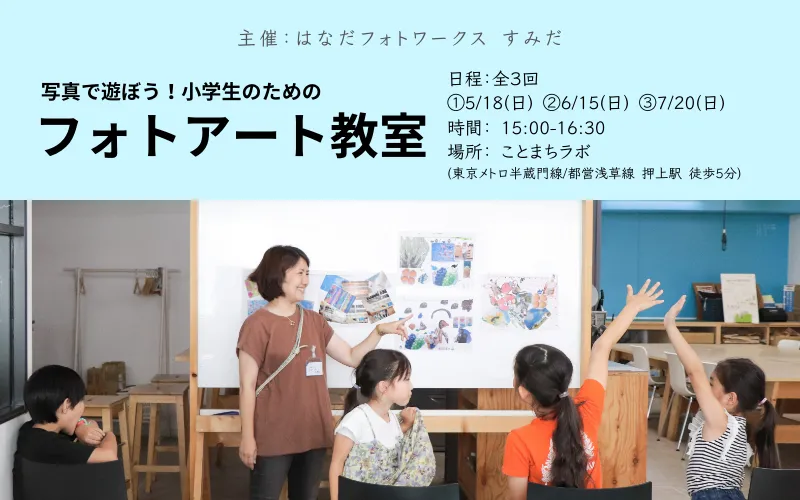 主催：はなだフォトワークス すみだ

写真で遊ぼう！小学生のための

フォトアート教室

日程：全3回
①5/18(日) ②6/15(日) ③7/20(日)
時間：15:00-16:30
場所：ことまちラボ
(東京メトロ半蔵門線/都営浅草線 押上駅 徒歩5分)